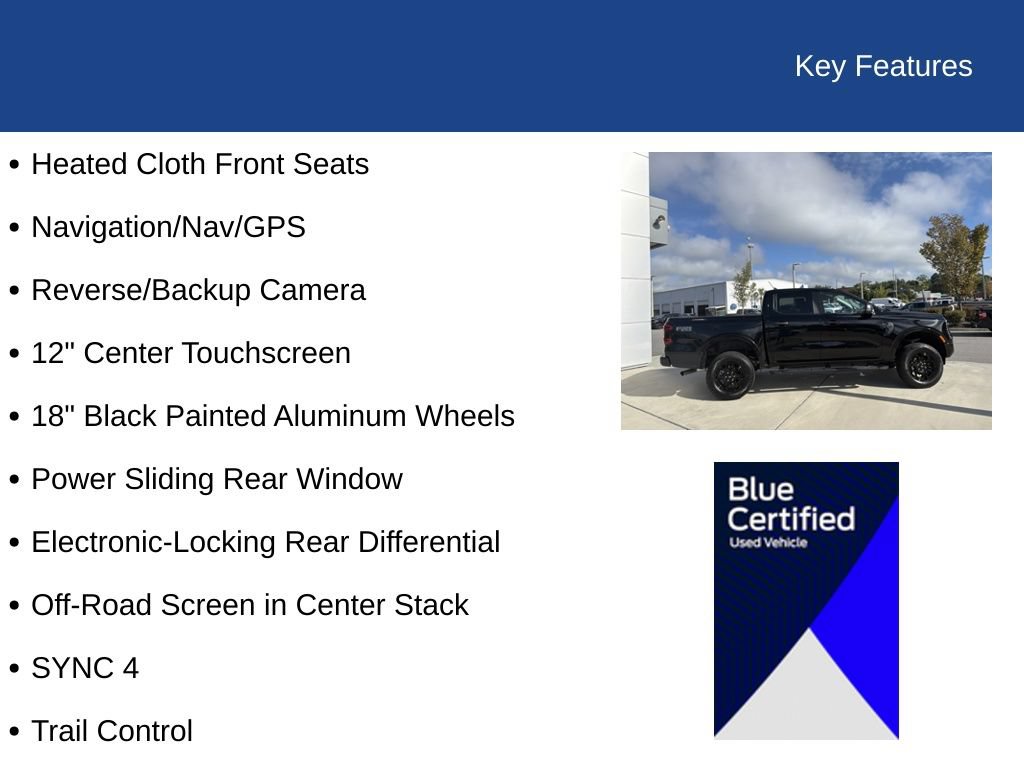 Key Features

• Heated Cloth Front Seats
• Navigation/Nav/GPS
• Reverse/Backup Camera
• 12" Center Touchscreen
• 18" Black Painted Aluminum Wheels
• Power Sliding Rear Window
• Electronic-Locking Rear Differential
• Off-Road Screen in Center Stack
• SYNC 4
• Trail Control

Blue Certified
Used Vehicle